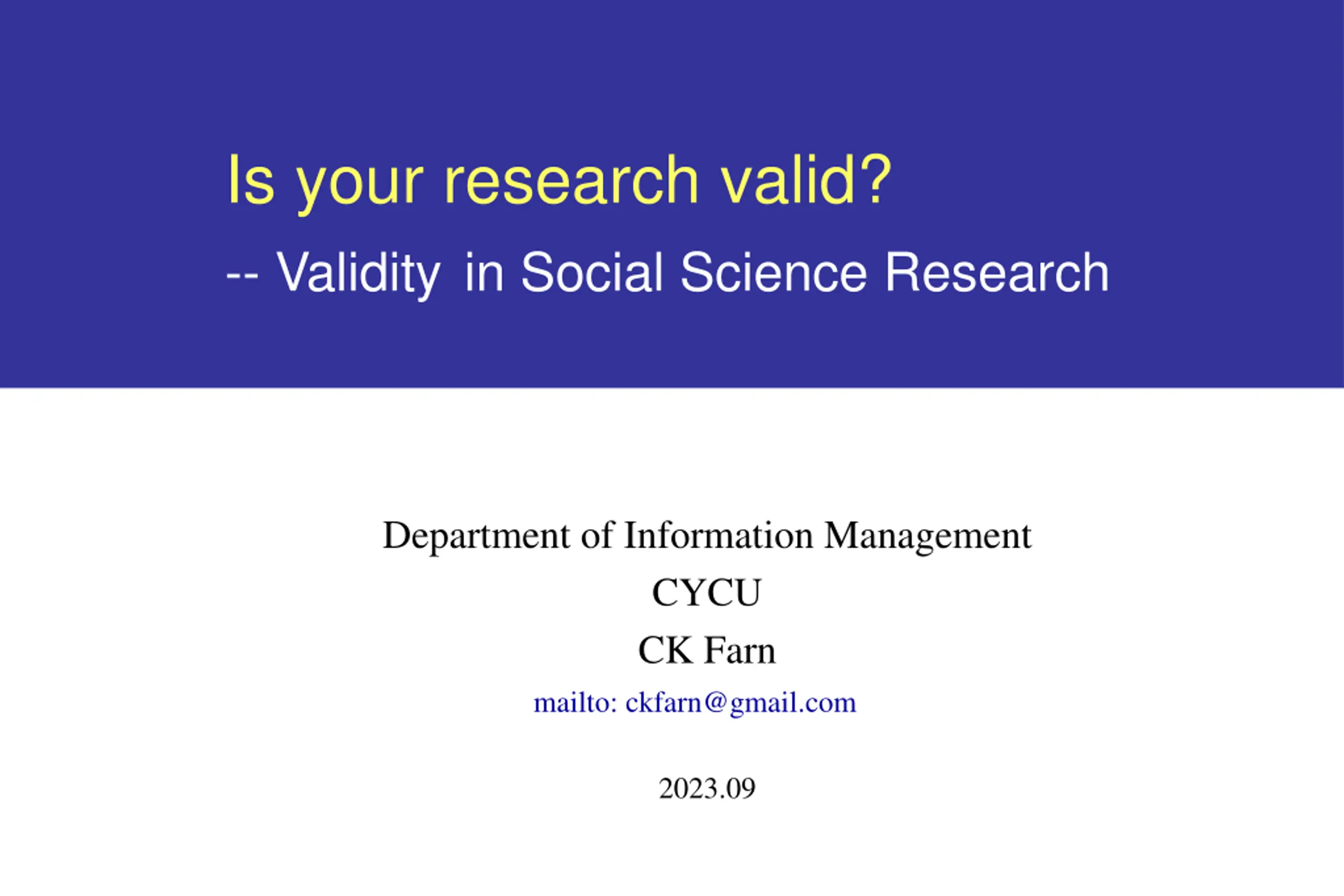 Is your research valid?

-- Validity in Social Science Research

Department of Information Management
CYCU
CK Farn
mailto: ckfarn@gmail.com

2023.09